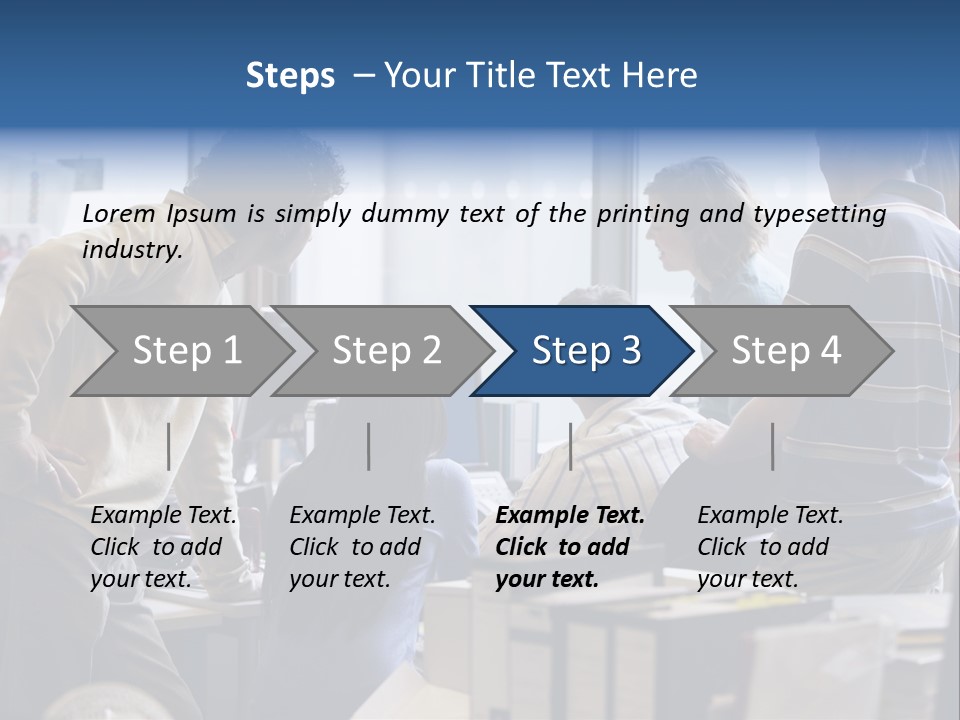 Steps – Your Title Text Here

Lorem Ipsum is simply dummy text of the printing and typesetting industry.

Step 1

Step 2

Step 3

Step 4

Example Text. Click to add your text.

Example Text. Click to add your text.

Example Text. Click to add your text.

Example Text. Click to add your text.